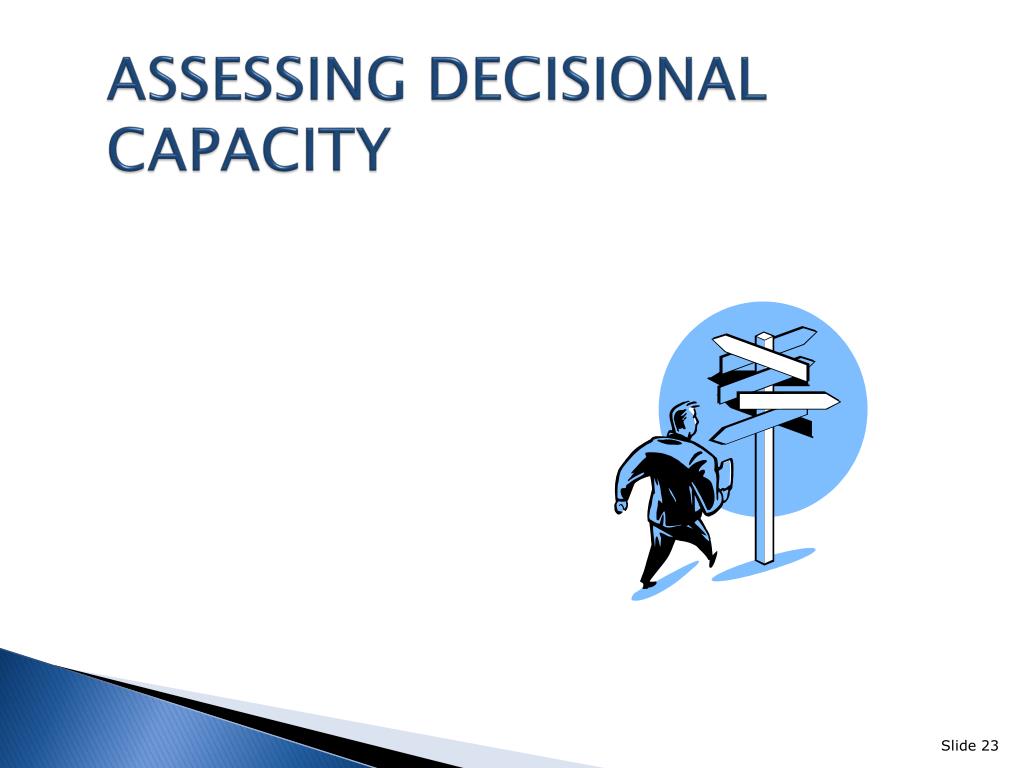 ASSESSING DECISIONAL CAPACITY

Slide 23